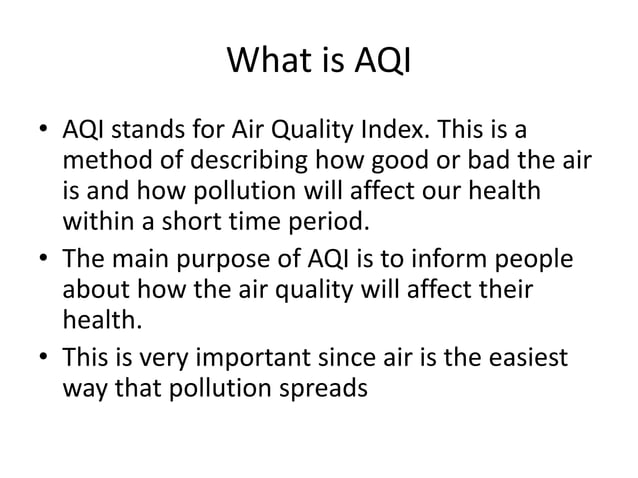 What is AQI

• AQI stands for Air Quality Index. This is a method of describing how good or bad the air is and how pollution will affect our health within a short time period.

• The main purpose of AQI is to inform people about how the air quality will affect their health.

• This is very important since air is the easiest way that pollution spreads